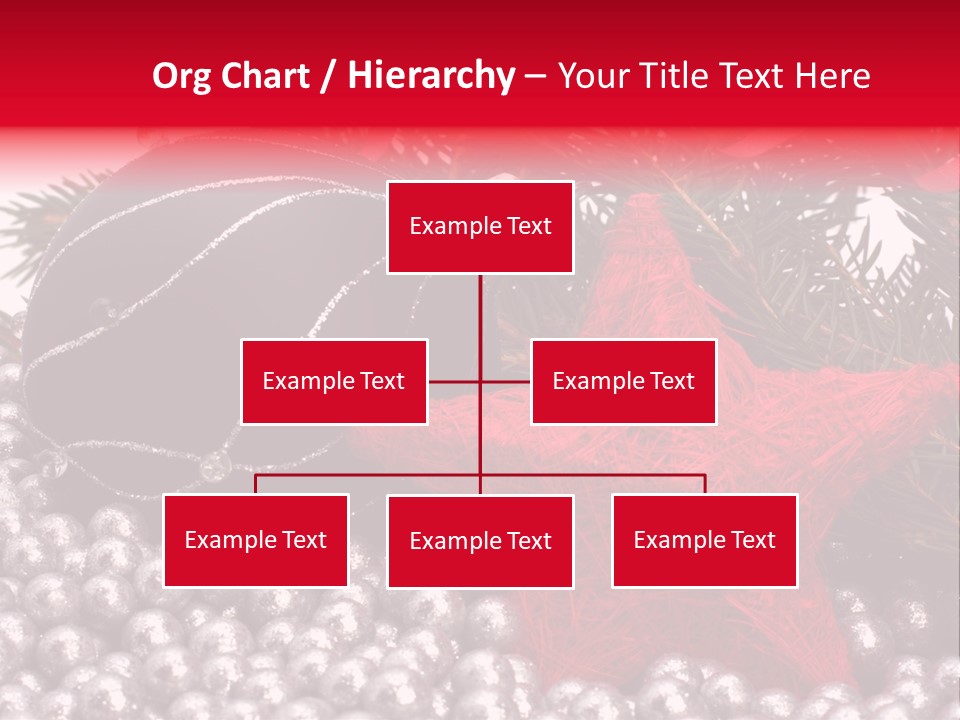 Org Chart / Hierarchy – Your Title Text Here

Example Text

Example Text

Example Text

Example Text

Example Text

Example Text